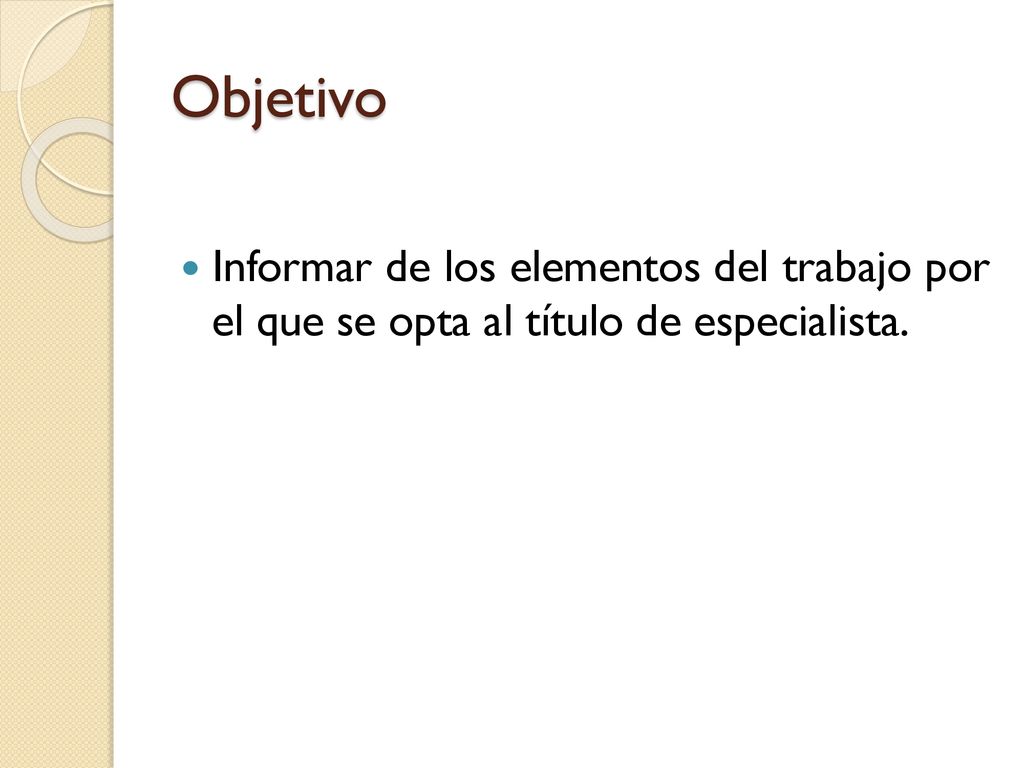 Objetivo

Informar de los elementos del trabajo por el que se opta al título de especialista.